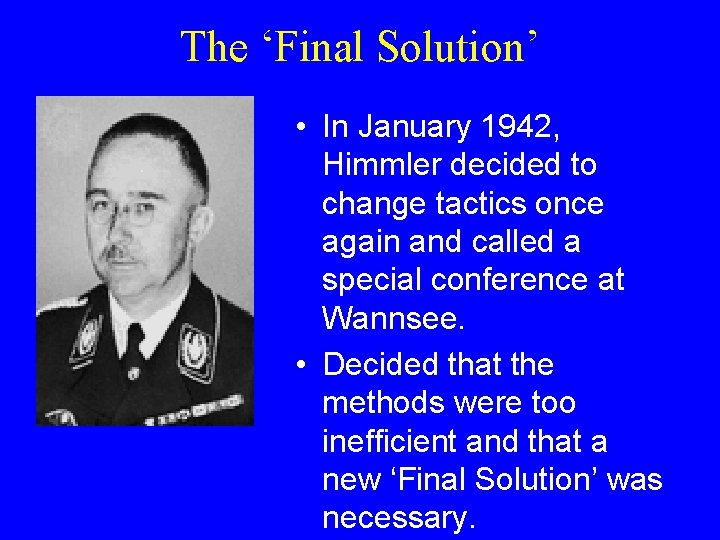 The ‘Final Solution’

• In January 1942, Himmler decided to change tactics once again and called a special conference at Wannsee.

• Decided that the methods were too inefficient and that a new ‘Final Solution’ was necessary.